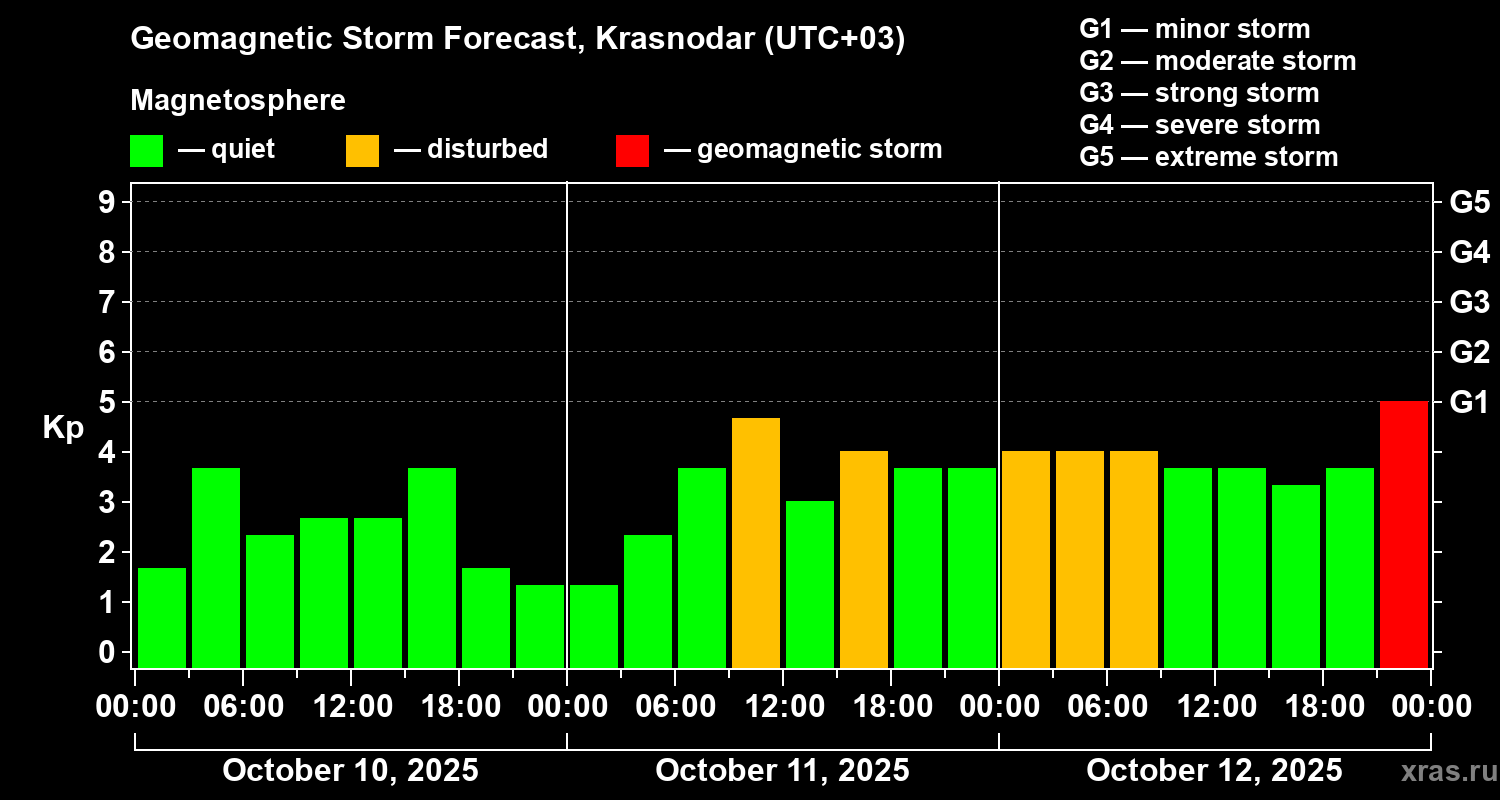 Geomagnetic Storm Forecast, Krasnodar (UTC+03)

Magnetosphere

— quiet — disturbed — geomagnetic storm

G1 — minor storm
G2 — moderate storm
G3 — strong storm
G4 — severe storm
G5 — extreme storm

Kp

9
8
7
6
5
4
3
2
1
0

G5
G4
G3
G2
G1

00:00 06:00 12:00 18:00 00:00 06:00 12:00 18:00 00:00 06:00 12:00 18:00 00:00

October 10, 2025 October 11, 2025 October 12, 2025

xras.ru